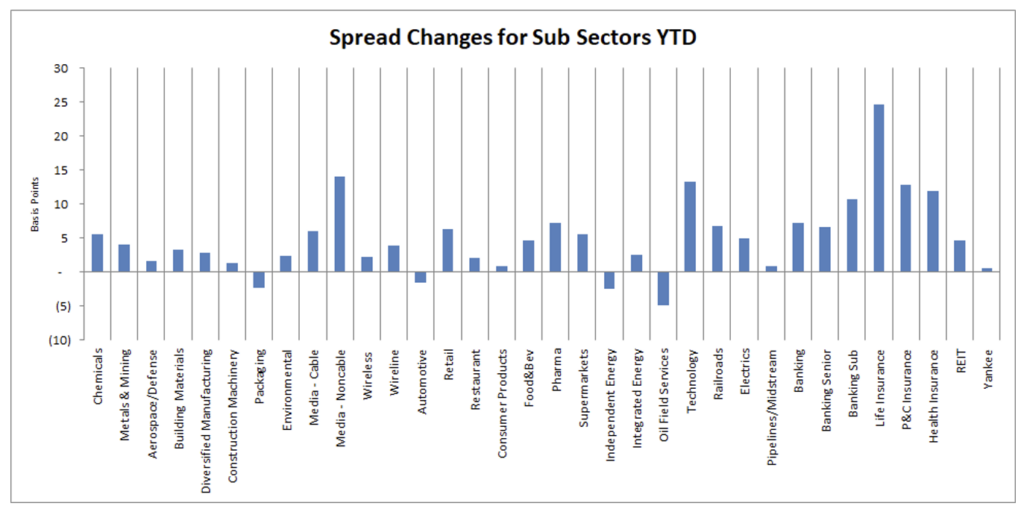 Spread Changes for Sub Sectors YTD

Basis Points

30
25
20
15
10
5
-
(5)
(10)

Chemicals
Metals & Mining
Aerospace/Defense
Building Materials
Diversified Manufacturing
Construction Machinery
Packaging
Environmental
Media - Cable
Media - Noncable
Wireless
Wireline
Automotive
Retail
Restaurant
Consumer Products
Food&Bev
Pharma
Supermarkets
Independent Energy
Integrated Energy
Oil Field Services
Technology
Railroads
Electrics
Pipelines/Midstream
Banking
Banking Senior
Banking Sub
Life Insurance
P&C Insurance
Health Insurance
REIT
Yankee